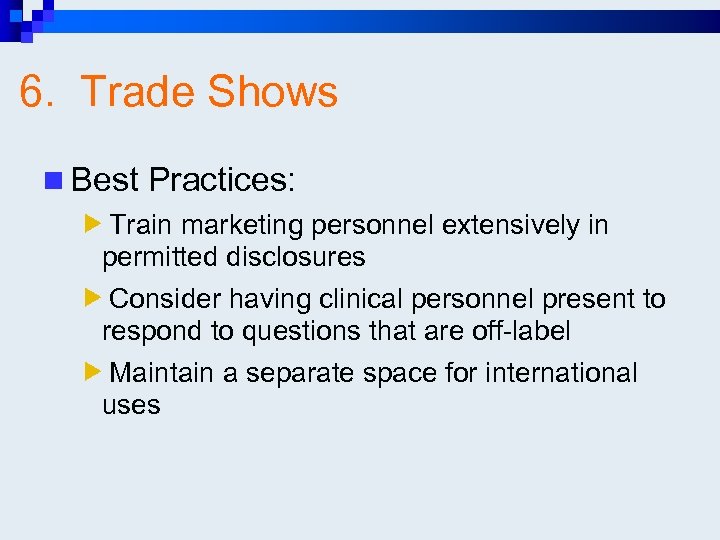 6. Trade Shows

Best Practices:

Train marketing personnel extensively in permitted disclosures

Consider having clinical personnel present to respond to questions that are off-label

Maintain a separate space for international uses